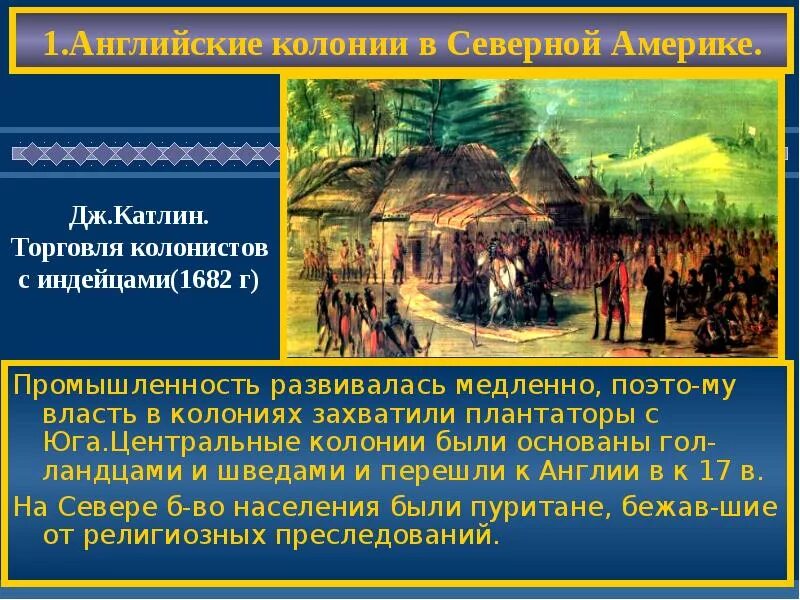 1.Английские колонии в Северной Америке.

Дж.Катлин. Торговля колонистов с индейцами(1682 г)

Промышленность развивалась медленно, поэто-му власть в колониях захватили плантаторы с Юга.Центральные колонии были основаны голландцами и шведами и перешли к Англии в к 17 в.

На Севере б-во населения были пуритане, бежав-шие от религиозных преследований.